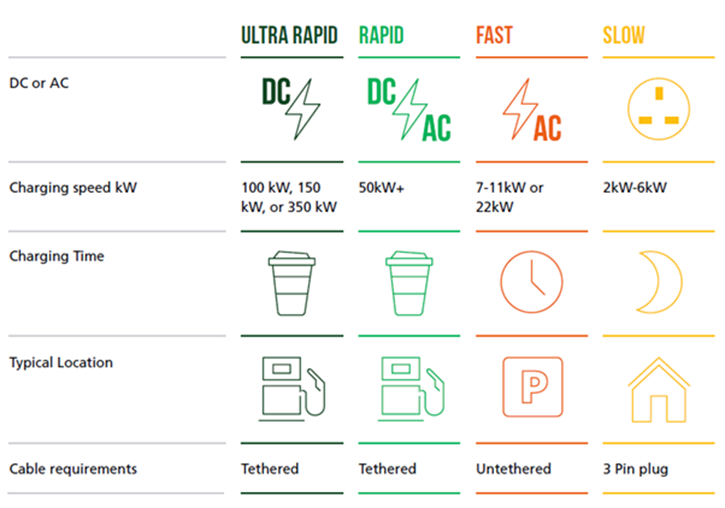 | | ULTRA RAPID | RAPID | FAST | SLOW |
|---|---|---|---|---|
| DC or AC | DC | DC AC | AC | |
| Charging speed kW | 100 kW, 150 kW, or 350 kW | 50kW+ | 7-11kW or 22kW | 2kW-6kW |
| Charging Time | | | | |
| Typical Location | | | P | |
| Cable requirements | Tethered | Tethered | Untethered | 3 Pin plug |